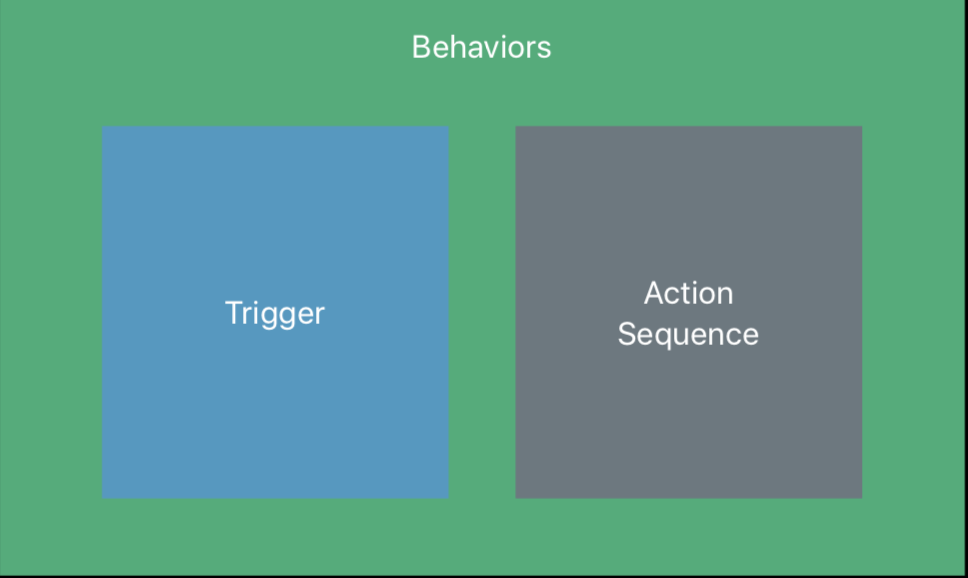 Behaviors

Trigger

Action Sequence